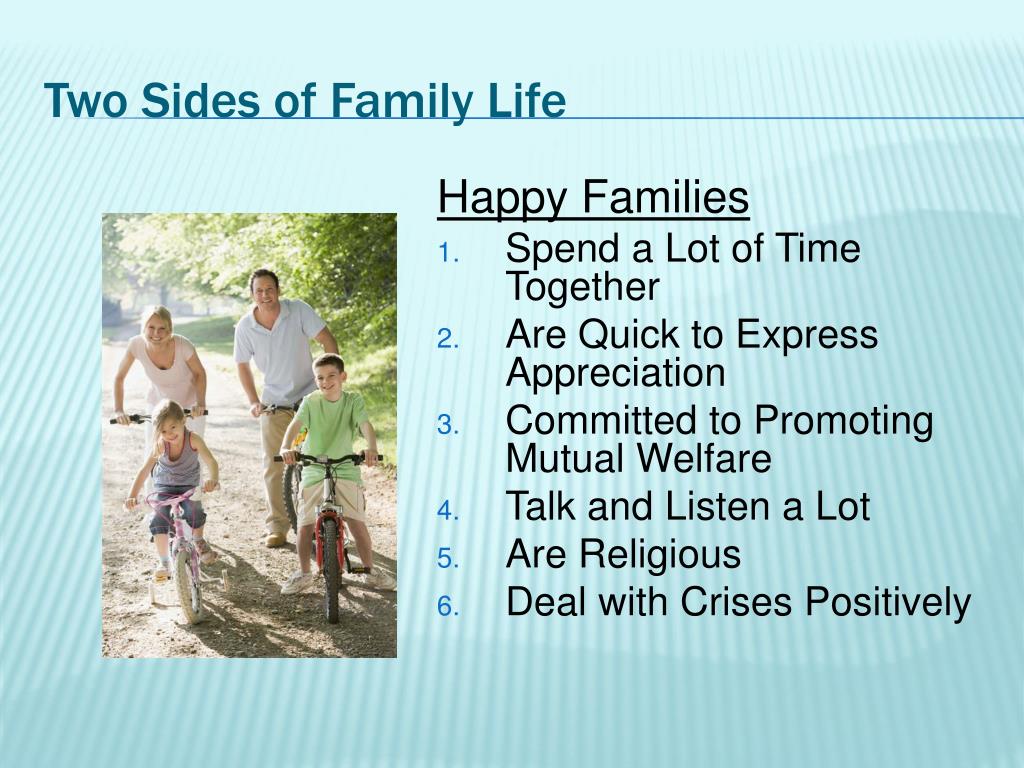 Two Sides of Family Life

Happy Families

1. Spend a Lot of Time Together
2. Are Quick to Express Appreciation
3. Committed to Promoting Mutual Welfare
4. Talk and Listen a Lot
5. Are Religious
6. Deal with Crises Positively